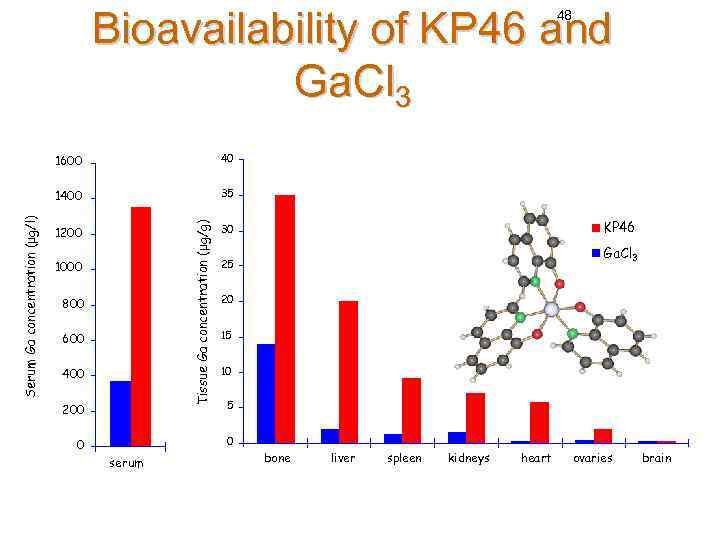 Bioavailability of KP46 and $GaCl_3$

48

Serum Ga concentration (µg/l)

1600
1400
1200
1000
800
600
400
200
0

serum

Tissue Ga concentration (µg/g)

40
35
30
25
20
15
10
5
0

bone
liver
spleen
kidneys
heart
ovaries
brain

KP46
$GaCl_3$